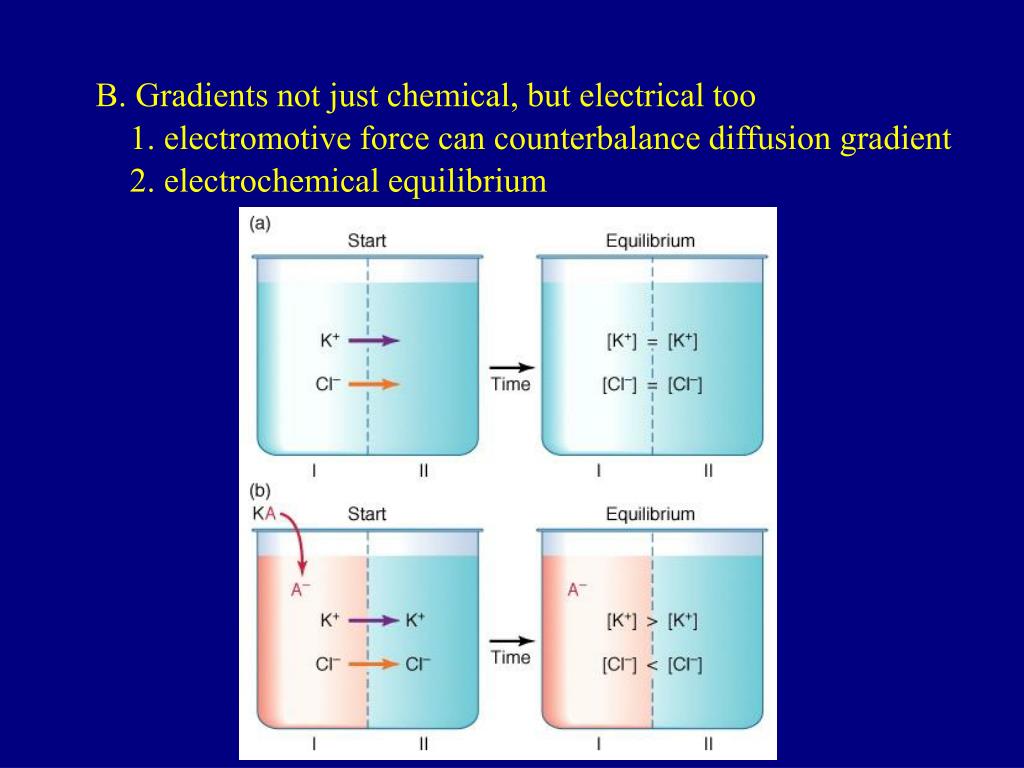 B. Gradients not just chemical, but electrical too
1. electromotive force can counterbalance diffusion gradient
2. electrochemical equilibrium

(a)
Start
$K^+$
$Cl^-$
I II
Time
Equilibrium
$[K^+] = [K^+]$
$[Cl^-] = [Cl^-]$
I II

(b)
KA
Start
$A^-$
$K^+$ $K^+$
$Cl^-$ $Cl^-$
I II
Time
Equilibrium
$A^-$
$[K^+] > [K^+]$
$[Cl^-] < [Cl^-]$
I II